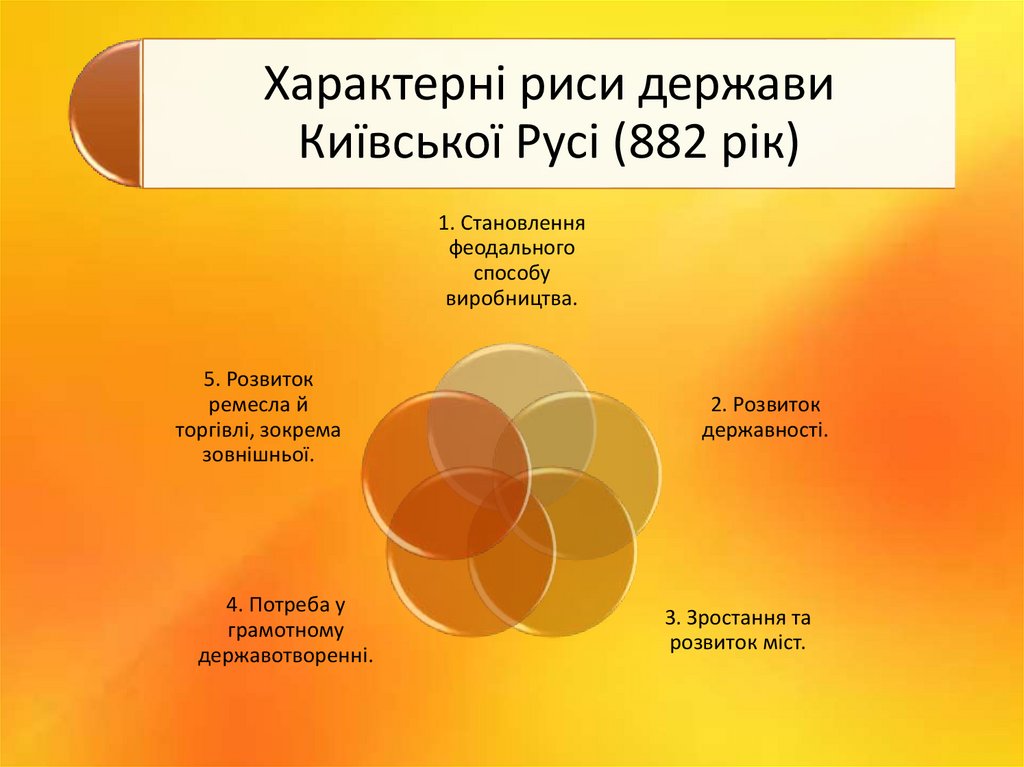 Характерні риси держави Київської Русі (882 рік)

1. Становлення феодального способу виробництва.

2. Розвиток державності.

3. Зростання та розвиток міст.

4. Потреба у грамотному державотворенні.

5. Розвиток ремесла й торгівлі, зокрема зовнішньої.